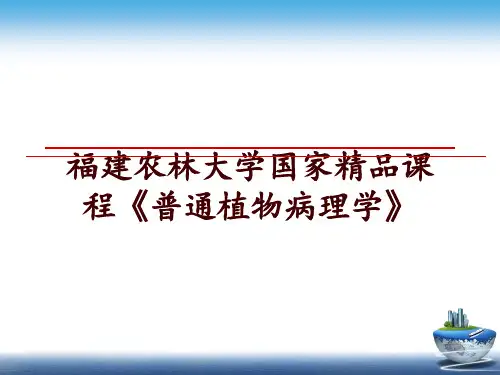 福建农林大学国家精品课程《普通植物病理学》